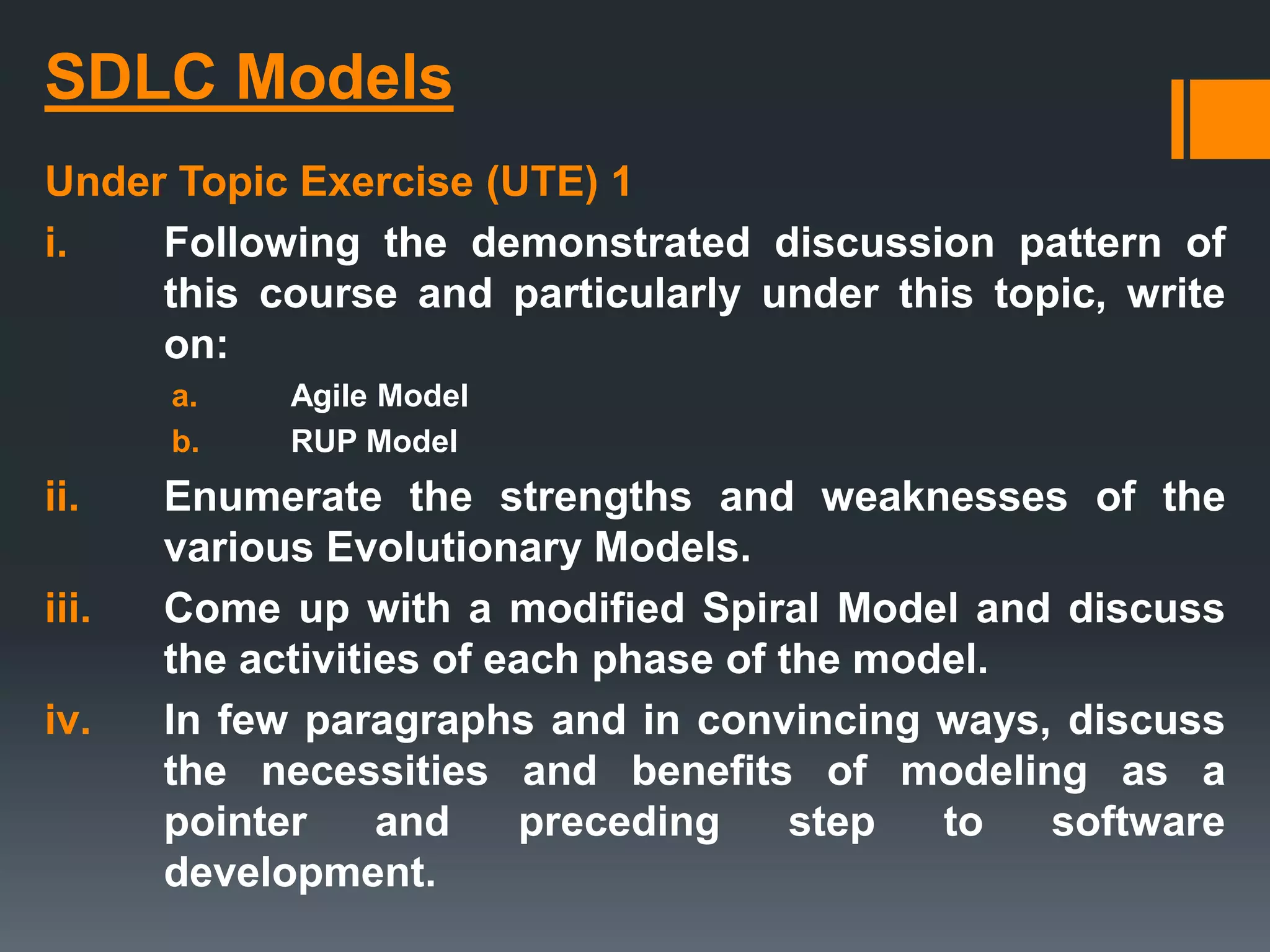 SDLC Models

Under Topic Exercise (UTE) 1

i. Following the demonstrated discussion pattern of this course and particularly under this topic, write on:

a. Agile Model

b. RUP Model

ii. Enumerate the strengths and weaknesses of the various Evolutionary Models.

iii. Come up with a modified Spiral Model and discuss the activities of each phase of the model.

iv. In few paragraphs and in convincing ways, discuss the necessities and benefits of modeling as a pointer and preceding step to software development.